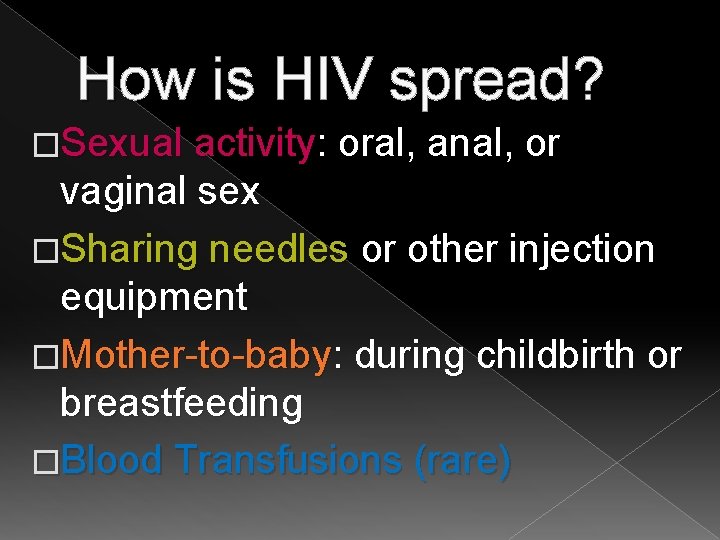 How is HIV spread?

□Sexual activity: oral, anal, or vaginal sex

□Sharing needles or other injection equipment

□Mother-to-baby: during childbirth or breastfeeding

□Blood Transfusions (rare)